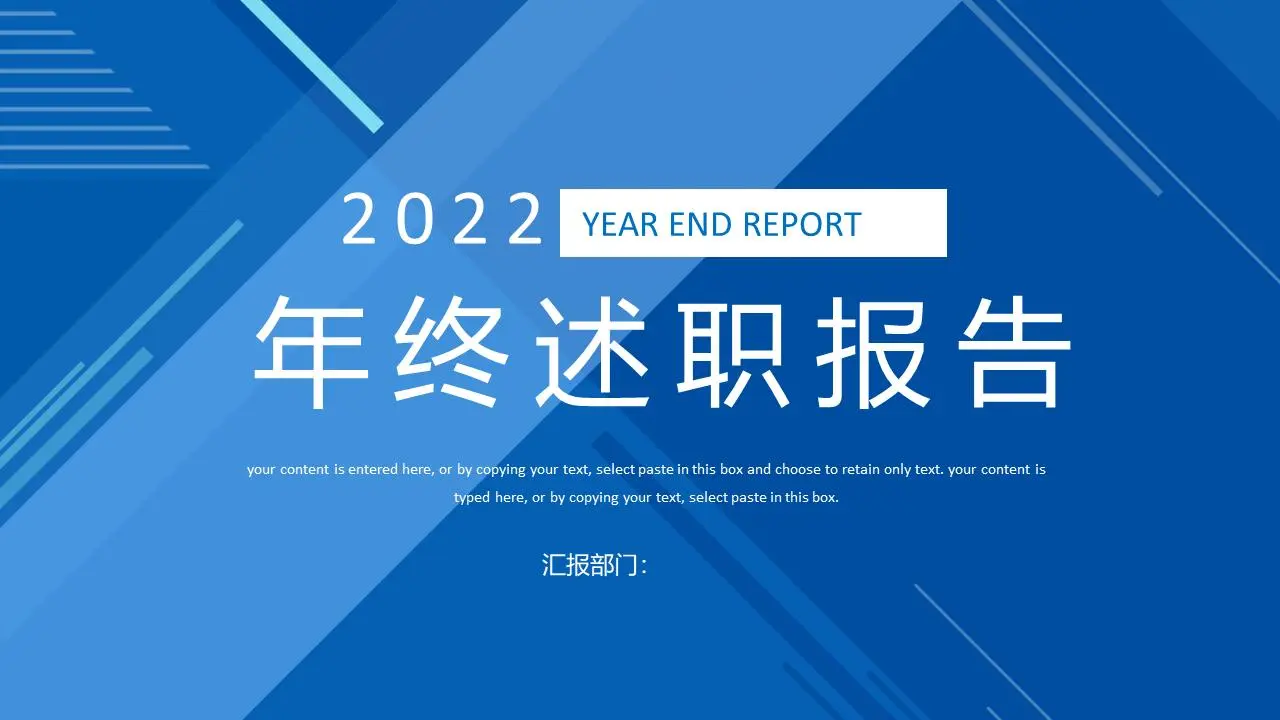 2022 YEAR END REPORT

年终述职报告

your content is entered here, or by copying your text, select paste in this box and choose to retain only text. your content is typed here, or by copying your text, select paste in this box.

汇报部门: